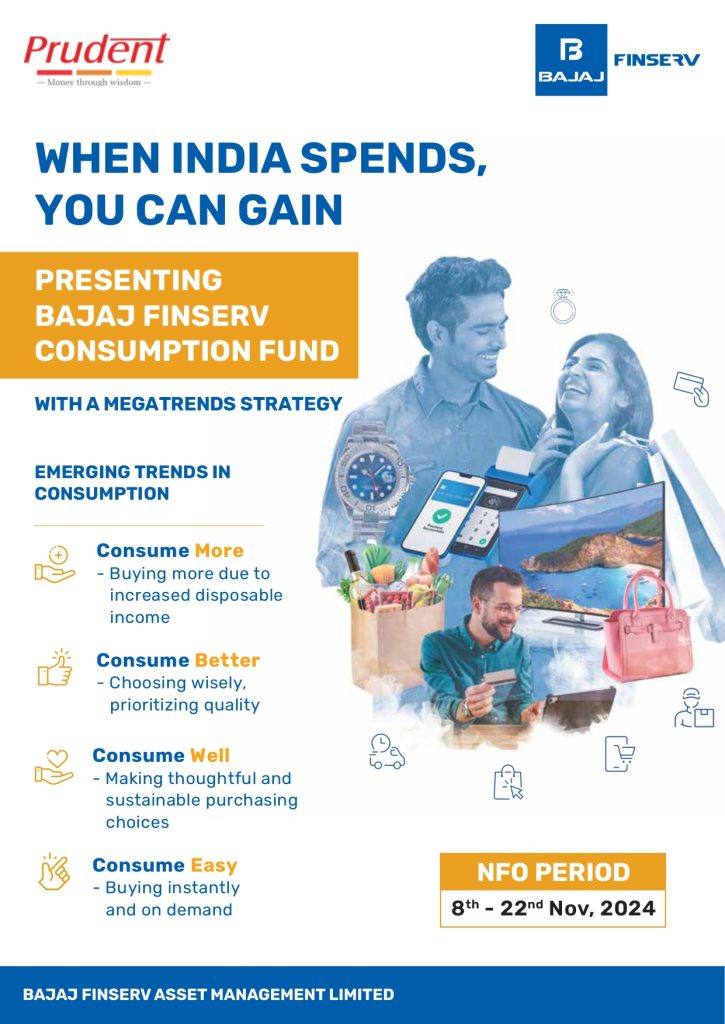 Prudent
— Money through wisdom —

BAJAJ FINSERV

WHEN INDIA SPENDS, YOU CAN GAIN

PRESENTING BAJAJ FINSERV CONSUMPTION FUND

WITH A MEGATRENDS STRATEGY

EMERGING TRENDS IN CONSUMPTION

Consume More
- Buying more due to increased disposable income

Consume Better
- Choosing wisely, prioritizing quality

Consume Well
- Making thoughtful and sustainable purchasing choices

Consume Easy
- Buying instantly and on demand

NFO PERIOD
$8^{th}$ - $22^{nd}$ Nov, 2024

BAJAJ FINSERV ASSET MANAGEMENT LIMITED